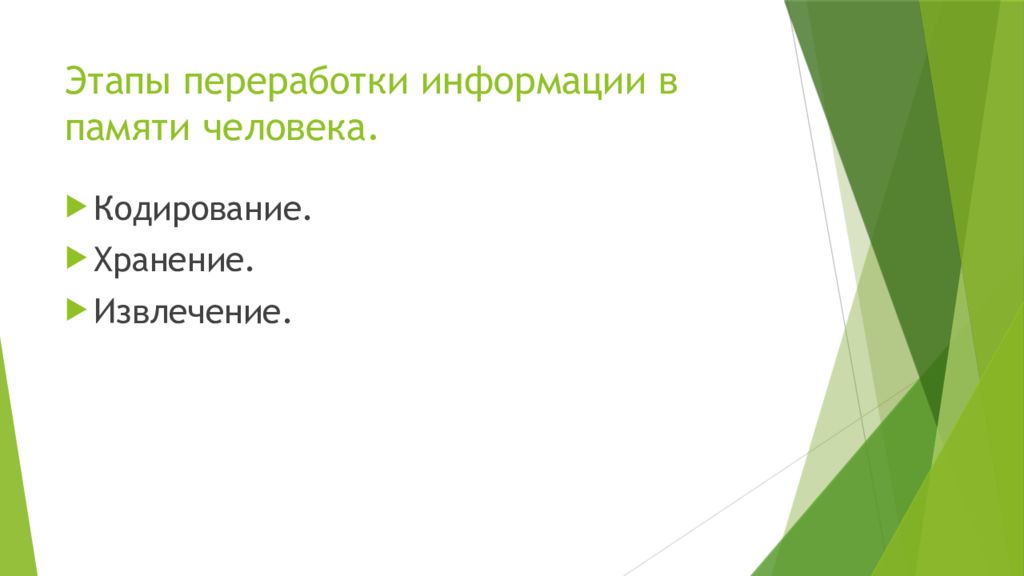 Этапы переработки информации в памяти человека.

Кодирование.
Хранение.
Извлечение.